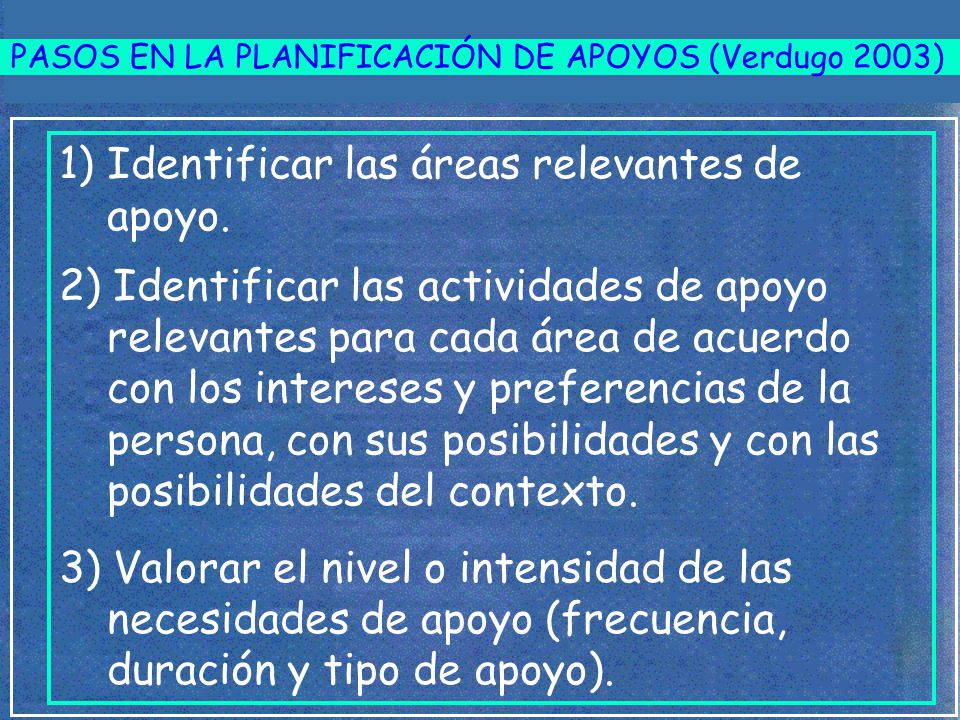 PASOS EN LA PLANIFICACIÓN DE APOYOS (Verdugo 2003)

1) Identificar las áreas relevantes de apoyo.

2) Identificar las actividades de apoyo relevantes para cada área de acuerdo con los intereses y preferencias de la persona, con sus posibilidades y con las posibilidades del contexto.

3) Valorar el nivel o intensidad de las necesidades de apoyo (frecuencia, duración y tipo de apoyo).